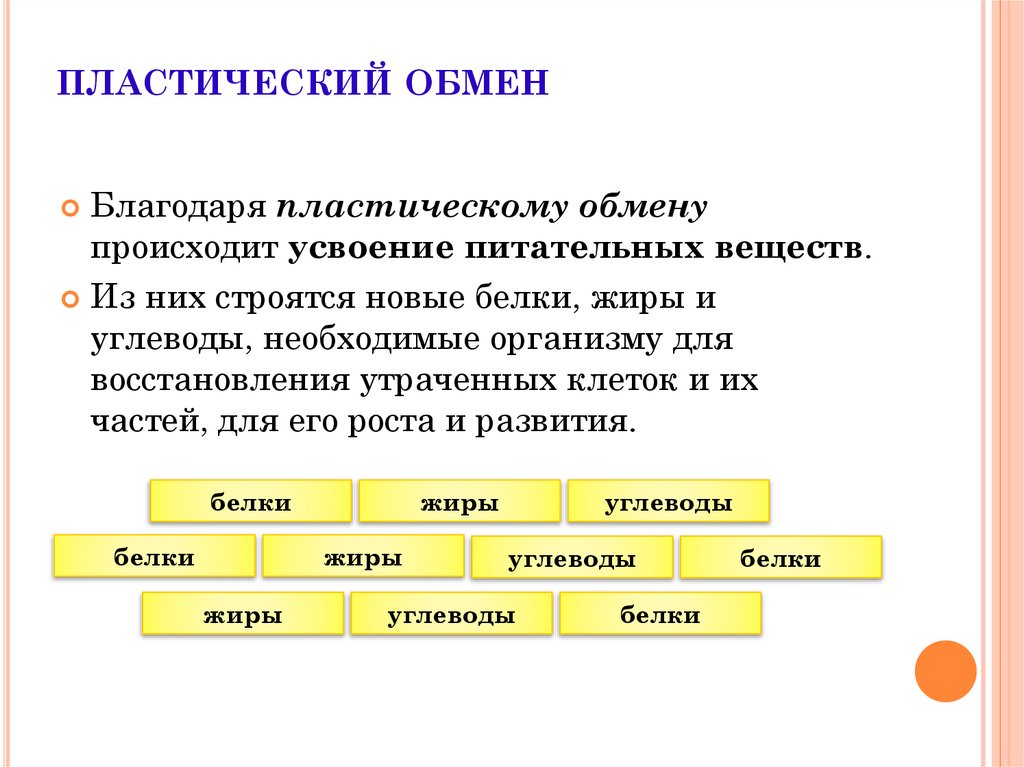 ПЛАСТИЧЕСКИЙ ОБМЕН

Благодаря пластическому обмену происходит усвоение питательных веществ.

Из них строятся новые белки, жиры и углеводы, необходимые организму для восстановления утраченных клеток и их частей, для его роста и развития.

белки жиры углеводы

белки жиры углеводы белки

жиры углеводы белки